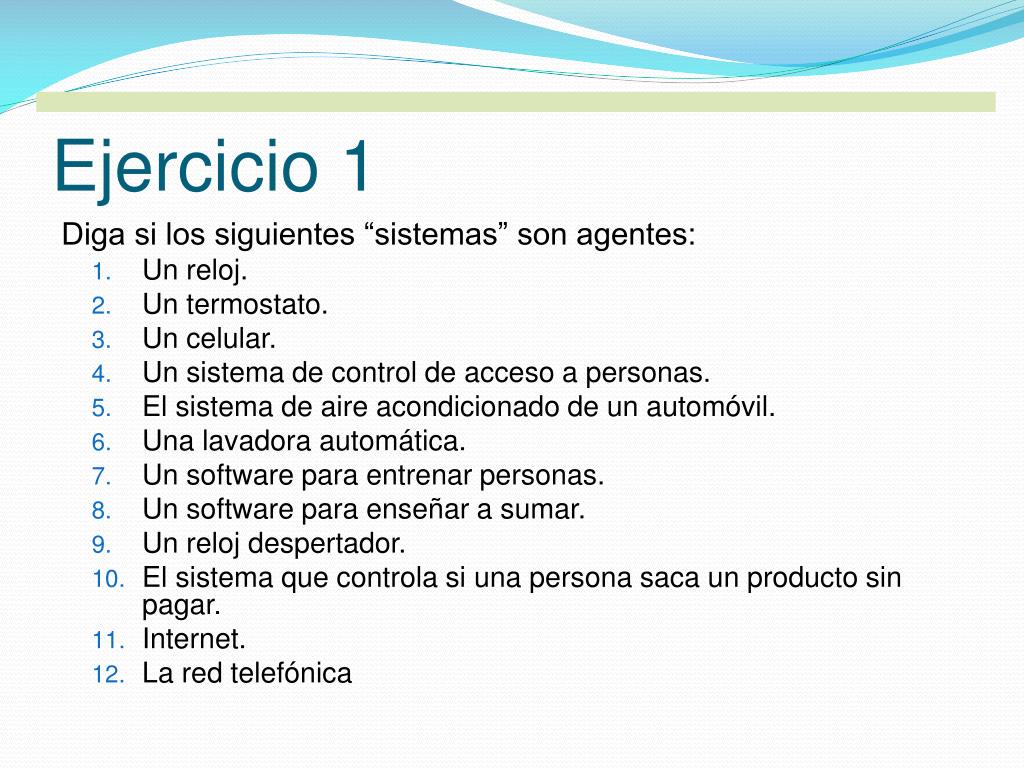 Ejercicio 1

Diga si los siguientes “sistemas” son agentes:

1. Un reloj.
2. Un termostato.
3. Un celular.
4. Un sistema de control de acceso a personas.
5. El sistema de aire acondicionado de un automóvil.
6. Una lavadora automática.
7. Un software para entrenar personas.
8. Un software para enseñar a sumar.
9. Un reloj despertador.
10. El sistema que controla si una persona saca un producto sin pagar.
11. Internet.
12. La red telefónica